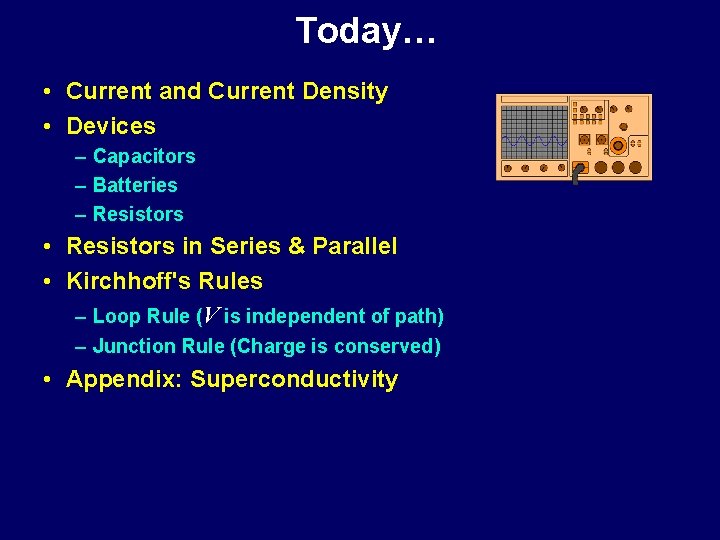 Today…

• Current and Current Density
• Devices
 – Capacitors
 – Batteries
 – Resistors
• Resistors in Series & Parallel
• Kirchhoff's Rules
 – Loop Rule ($V$ is independent of path)
 – Junction Rule (Charge is conserved)
• Appendix: Superconductivity